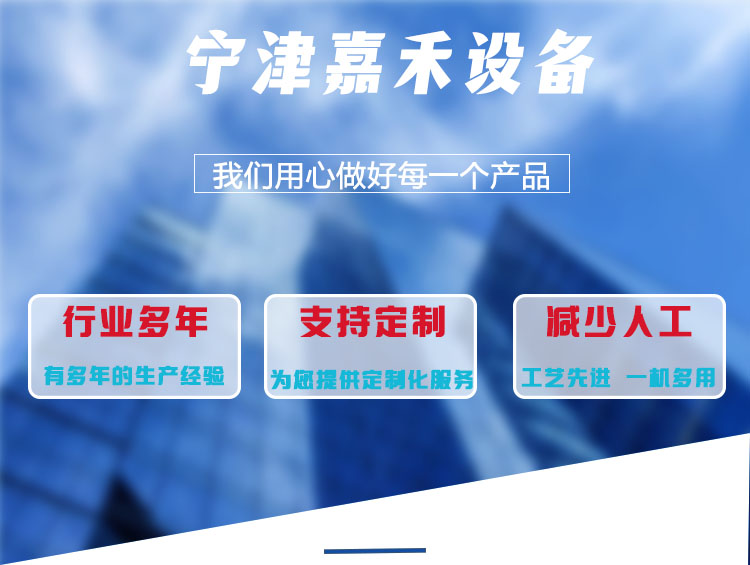 宁津嘉禾设备

我们用心做好每一个产品

行业多年

有多年的生产经验

支持定制

为您提供定制化服务

减少人工

工艺先进 一机多用